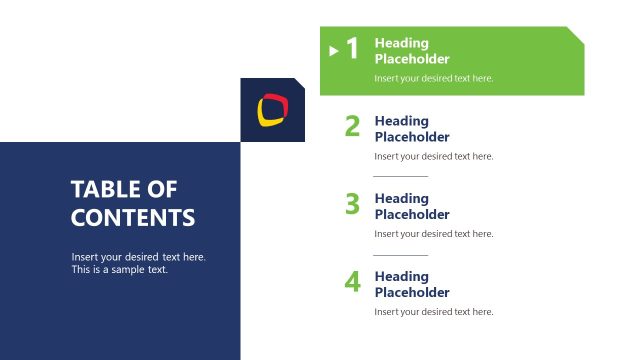 TABLE OF CONTENTS

Insert your desired text here. This is a sample text.

1 Heading Placeholder
Insert your desired text here.

2 Heading Placeholder
Insert your desired text here.

3 Heading Placeholder
Insert your desired text here.

4 Heading Placeholder
Insert your desired text here.